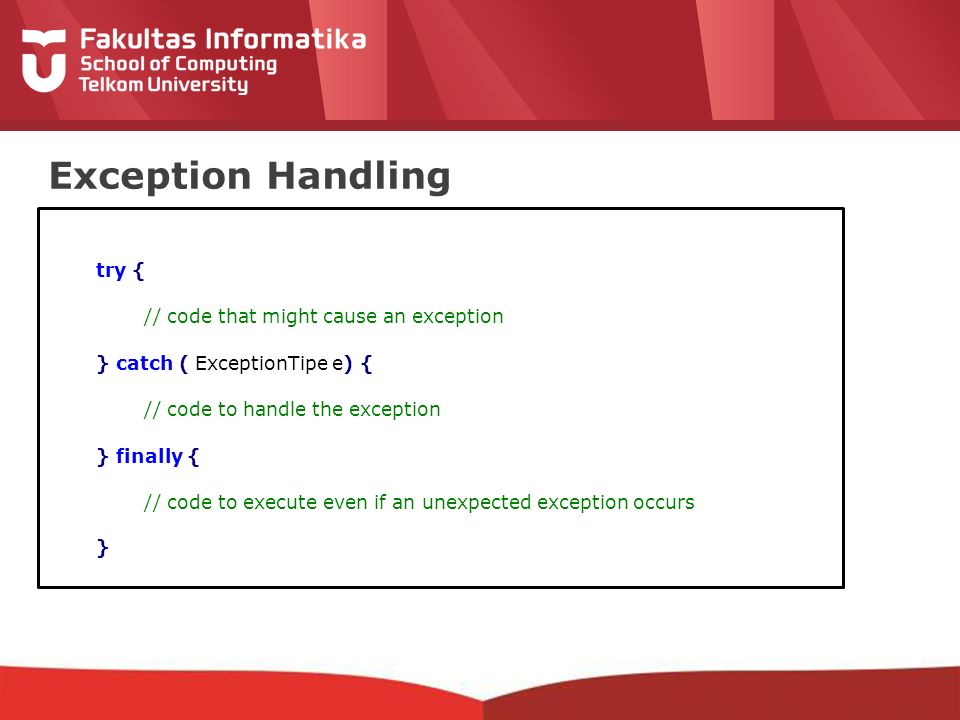 Fakultas Informatika
School of Computing
Telkom University

Exception Handling

try {

// code that might cause an exception

} catch ( ExceptionTipe e) {

// code to handle the exception

} finally {

// code to execute even if an unexpected exception occurs

}